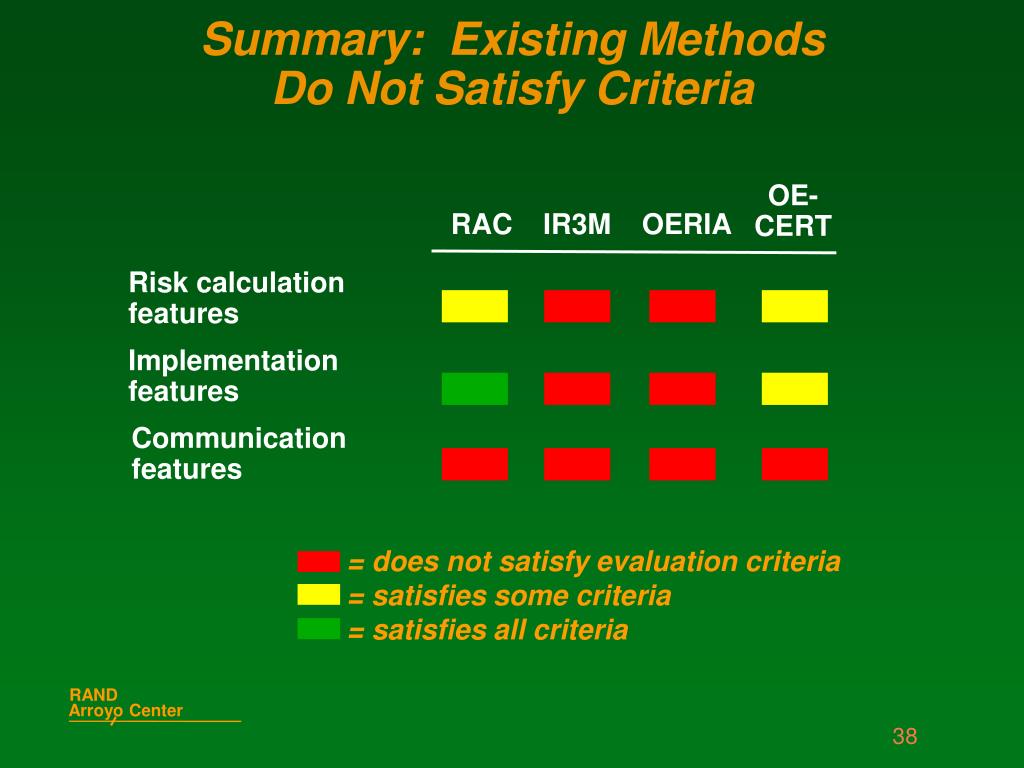 Summary: Existing Methods Do Not Satisfy Criteria

| | RAC | IR3M | OERIA | OE-CERT |
|---|---|---|---|---|
| Risk calculation features | | | | |
| Implementation features | | | | |
| Communication features | | | | |

= does not satisfy evaluation criteria
= satisfies some criteria
= satisfies all criteria

RAND
Arroyo Center

38